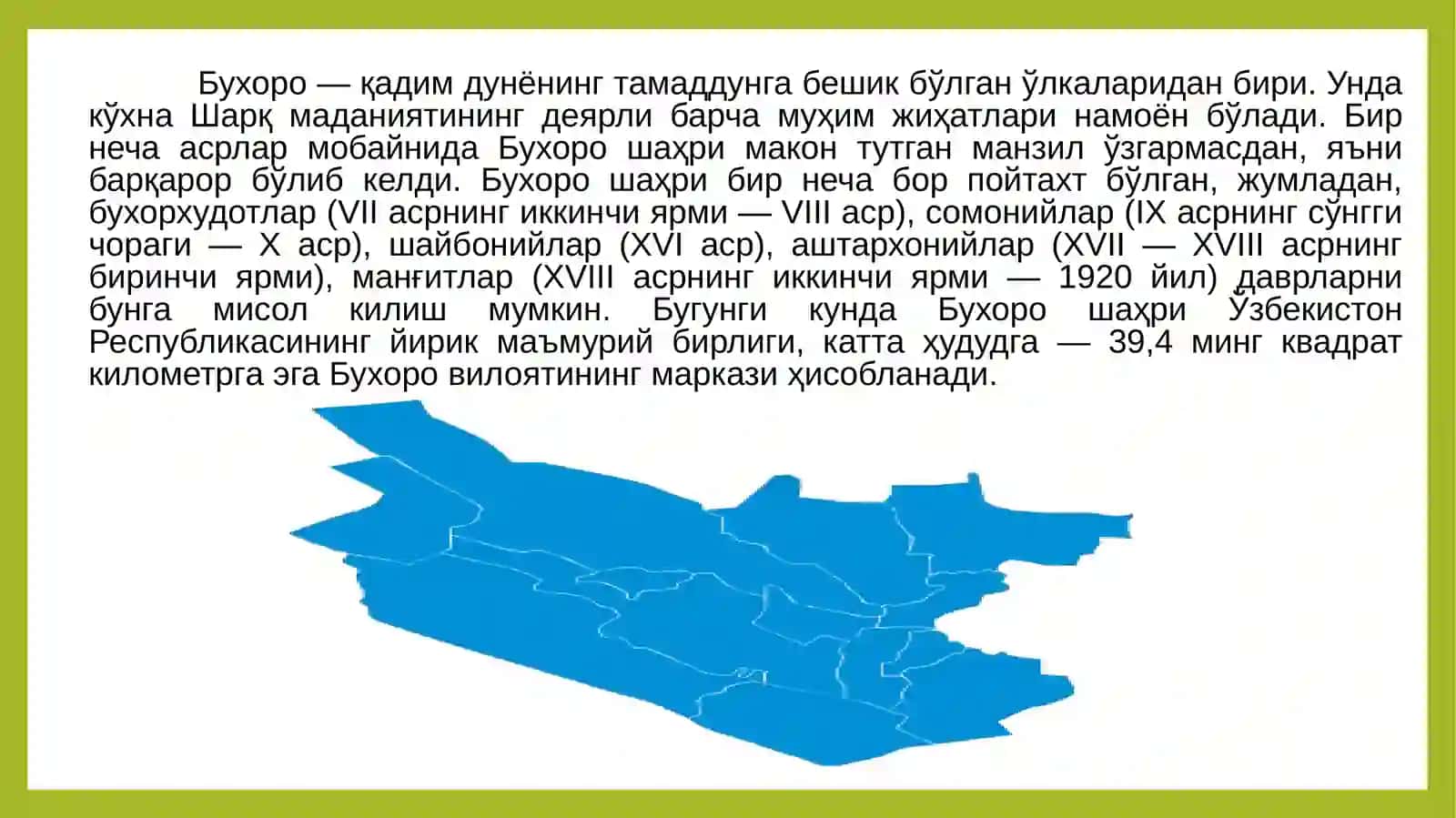 Бухоро — қадим дунёнинг тамаддунга бешик бўлган ўлкаларидан бири. Унда кўхна Шарқ маданиятининг деярли барча муҳим жиҳатлари намоён бўлади. Бир неча асрлар мобайнида Бухоро шаҳри макон тутган манзил ўзгармасдан, яъни барқарор бўлиб келди. Бухоро шаҳри бир неча бор пойтахт бўлган, жумладан, бухорхудотлар (VII асрнинг иккинчи ярми — VIII аср), сомонийлар (IX асрнинг сўнгги чораги — X аср), шайбонийлар (XVI аср), аштархонийлар (XVII — XVIII асрнинг биринчи ярми), манғитлар (XVIII асрнинг иккинчи ярми — 1920 йил) даврларни бунга мисол килиш мумкин. Бугунги кунда Бухоро шаҳри Ўзбекистон Республикасининг йирик маъмурий бирлиги, катта ҳудудга — 39,4 минг квадрат километрга эга Бухоро вилоятининг маркази ҳисобланади.